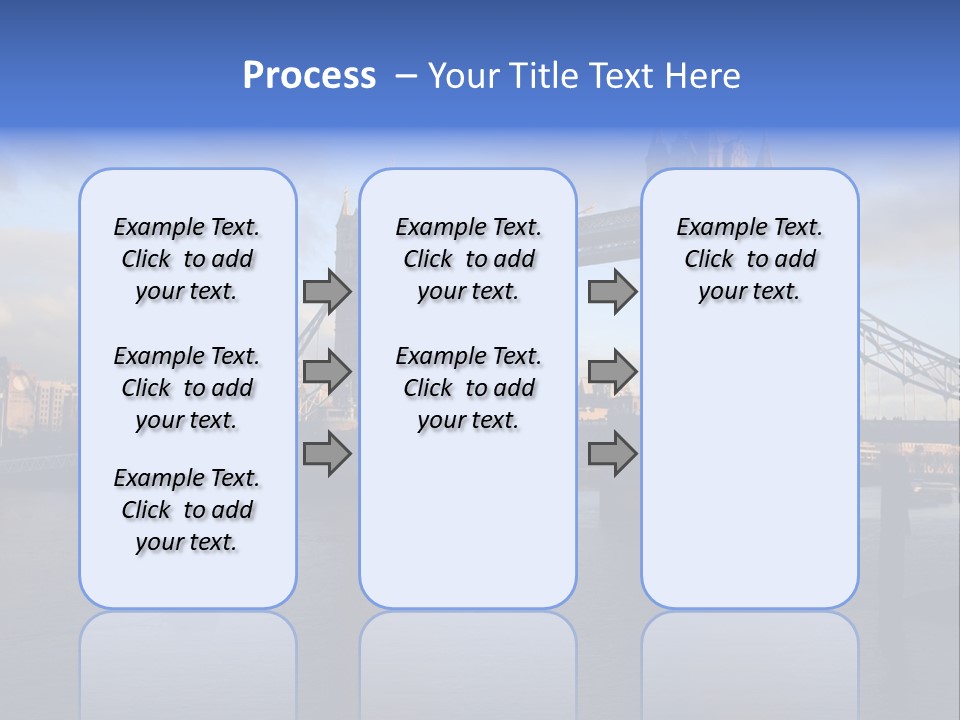 Process – Your Title Text Here

Example Text. Click to add your text.

Example Text. Click to add your text.

Example Text. Click to add your text.

Example Text. Click to add your text.

Example Text. Click to add your text.

Example Text. Click to add your text.